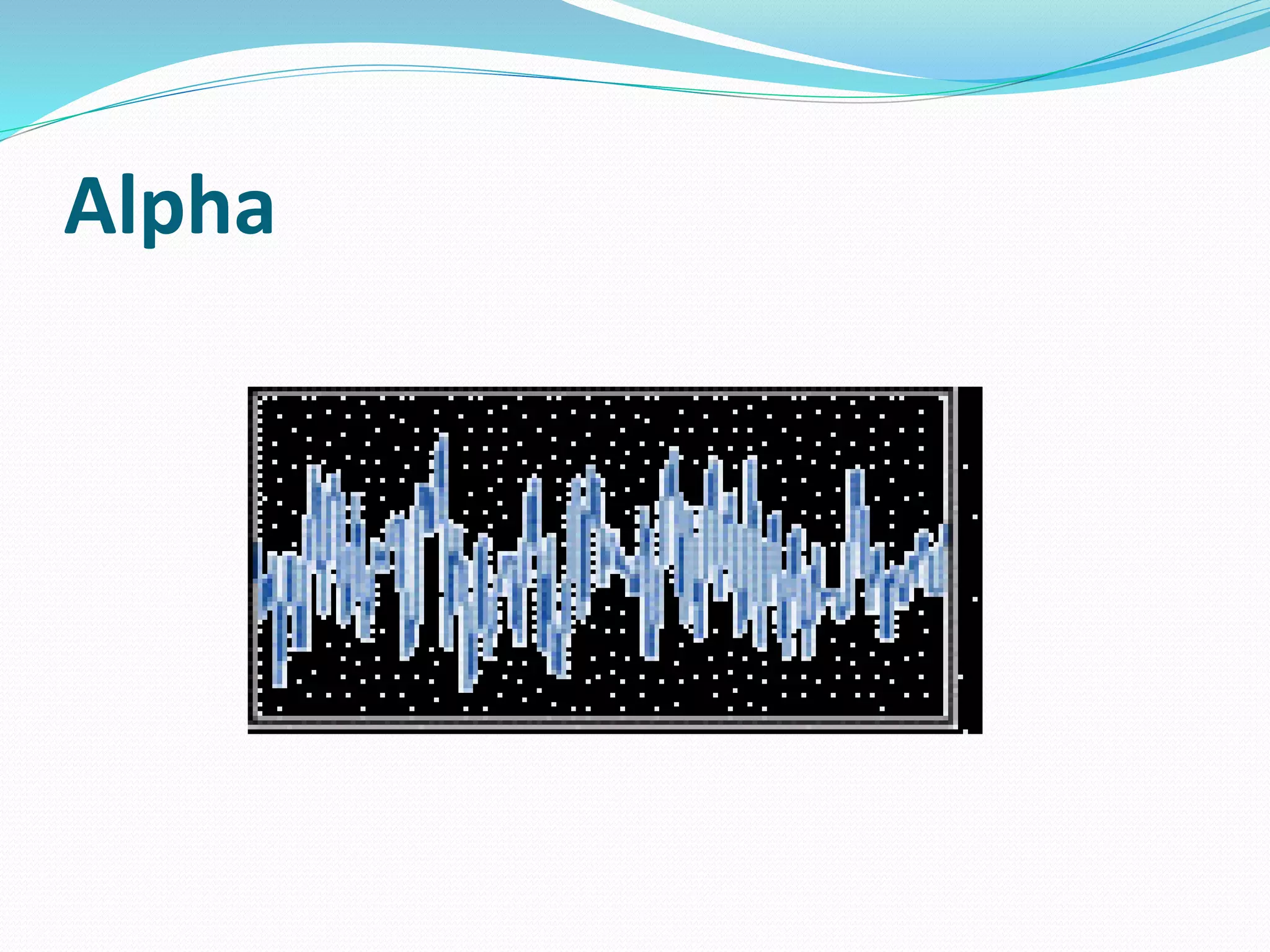 Alpha